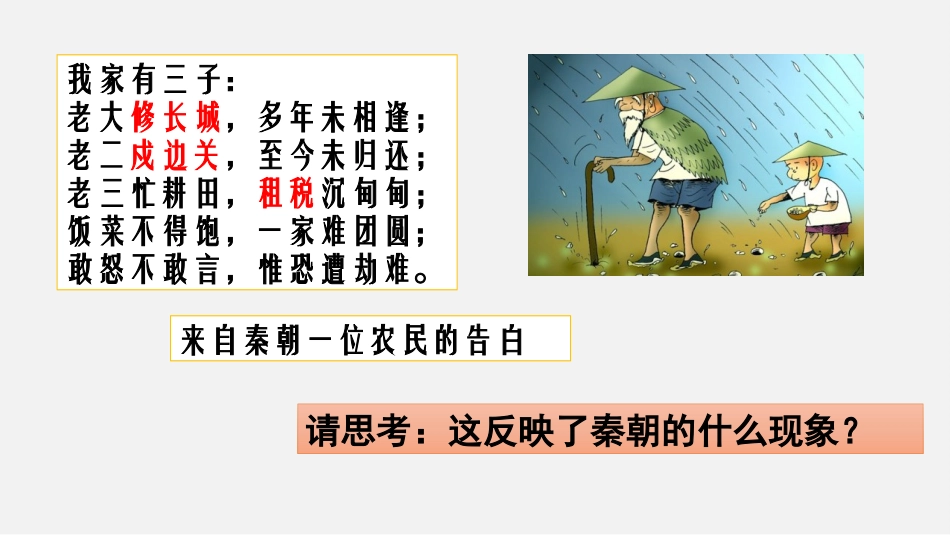 我家有三子：
老大修长城，多年未相逢；
老二戍边关，至今未归还；
老三忙耕田，租税沉甸甸；
饭菜不得饱，一家难团圆；
敢怒不敢言，惟恐遭劫难。

来自秦朝一位农民的告白

请思考：这反映了秦朝的什么现象？